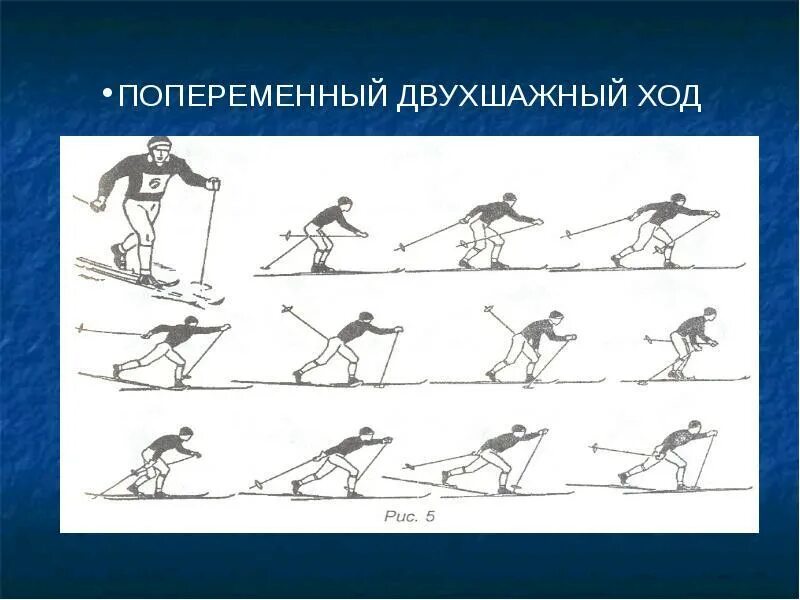 • ПОПЕРЕМЕННЫЙ ДВУХШАЖНЫЙ ХОД

6

Рис. 5